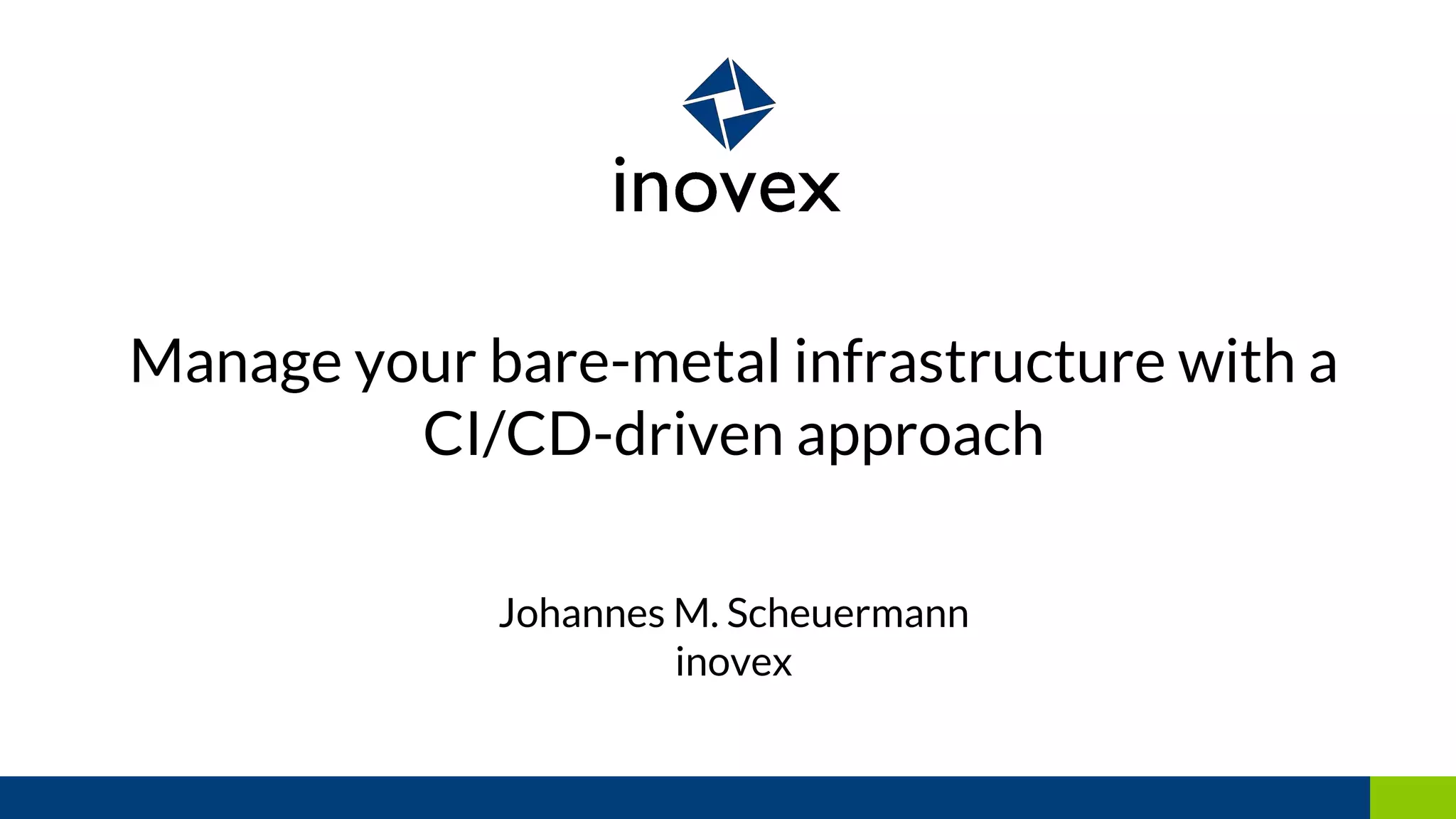 inovex

Manage your bare-metal infrastructure with a CI/CD-driven approach

Johannes M. Scheuermann
inovex